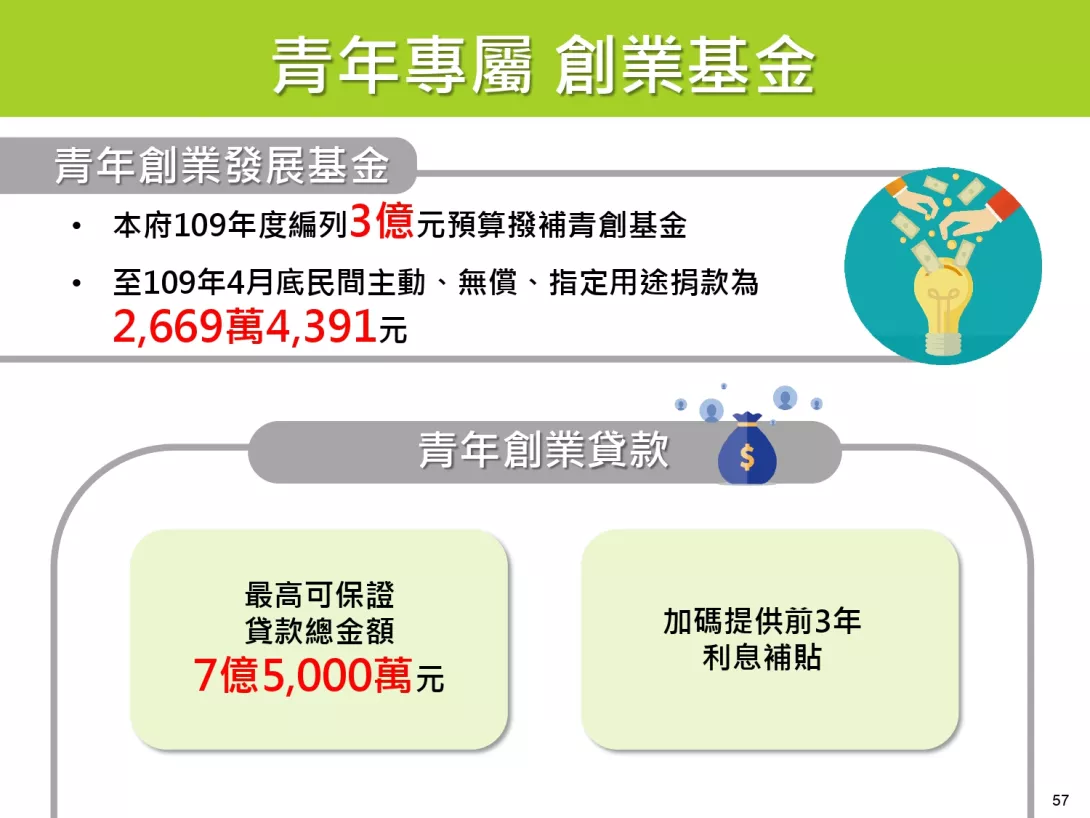 青年專屬 創業基金

青年創業發展基金

• 本府109年度編列3億元預算撥補青創基金

• 至109年4月底民間主動、無償、指定用途捐款為 2,669萬4,391元

青年創業貸款

$

最高可保證
貸款總金額
7億5,000萬元

加碼提供前3年
利息補貼

57